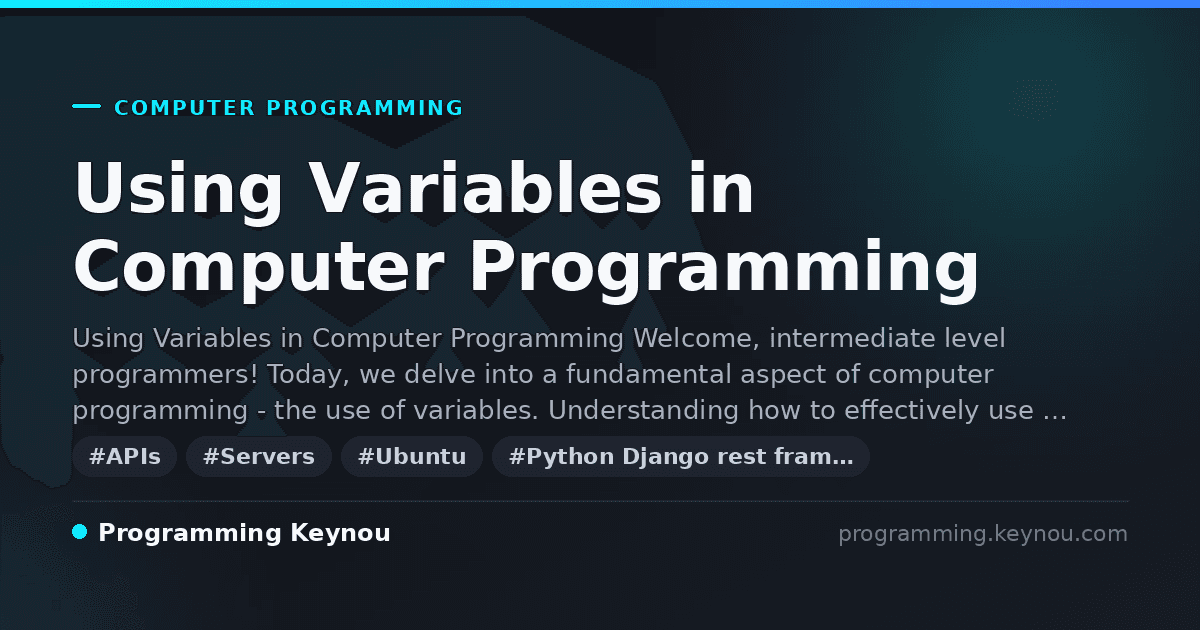 COMPUTER PROGRAMMING

Using Variables in Computer Programming

Using Variables in Computer Programming Welcome, intermediate level programmers! Today, we delve into a fundamental aspect of computer programming - the use of variables. Understanding how to effectively use …

#APIs #Servers #Ubuntu #Python Django rest fram…

Programming Keynou

programming.keynou.com